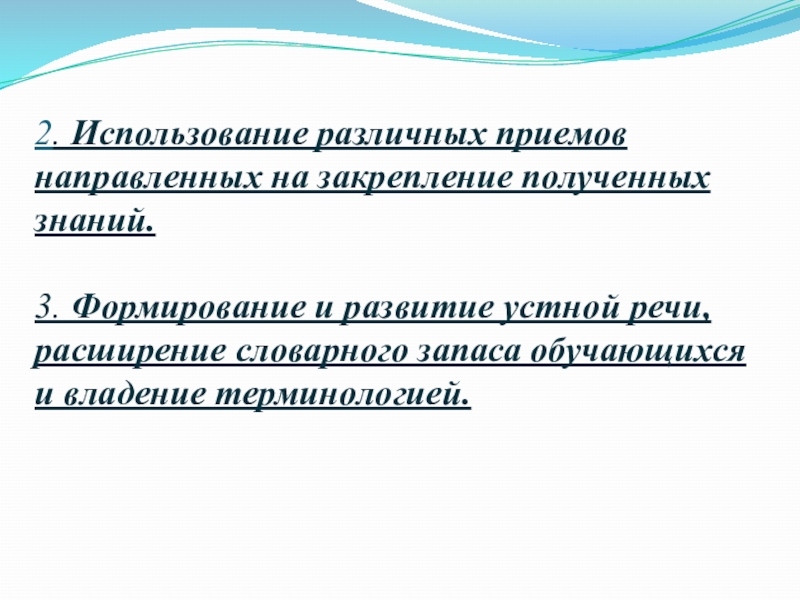 2. Использование различных приемов направленных на закрепление полученных знаний.

3. Формирование и развитие устной речи, расширение словарного запаса обучающихся и владение терминологией.